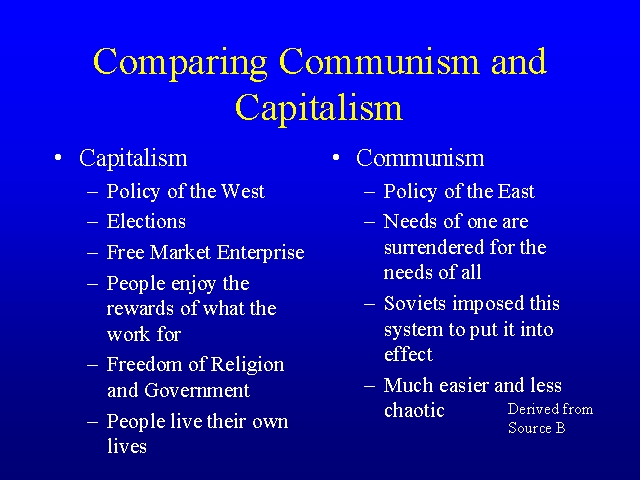 Comparing Communism and Capitalism

• Capitalism
– Policy of the West
– Elections
– Free Market Enterprise
– People enjoy the rewards of what the work for
– Freedom of Religion and Government
– People live their own lives

• Communism
– Policy of the East
– Needs of one are surrendered for the needs of all
– Soviets imposed this system to put it into effect
– Much easier and less chaotic

Derived from Source B